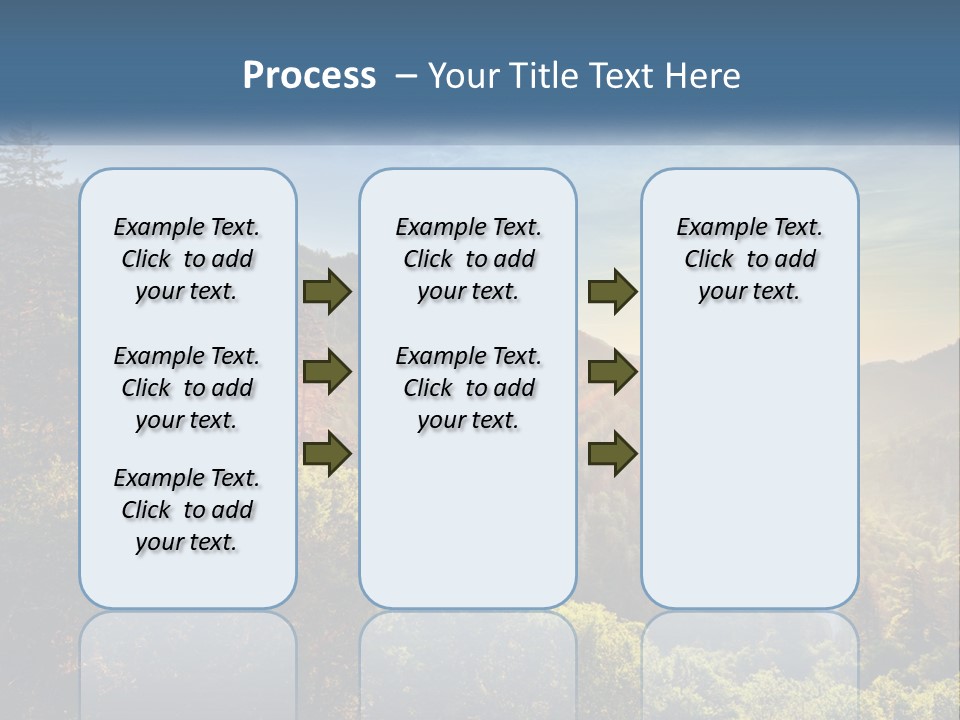 Process – Your Title Text Here

Example Text. Click to add your text.

Example Text. Click to add your text.

Example Text. Click to add your text.

Example Text. Click to add your text.

Example Text. Click to add your text.

Example Text. Click to add your text.